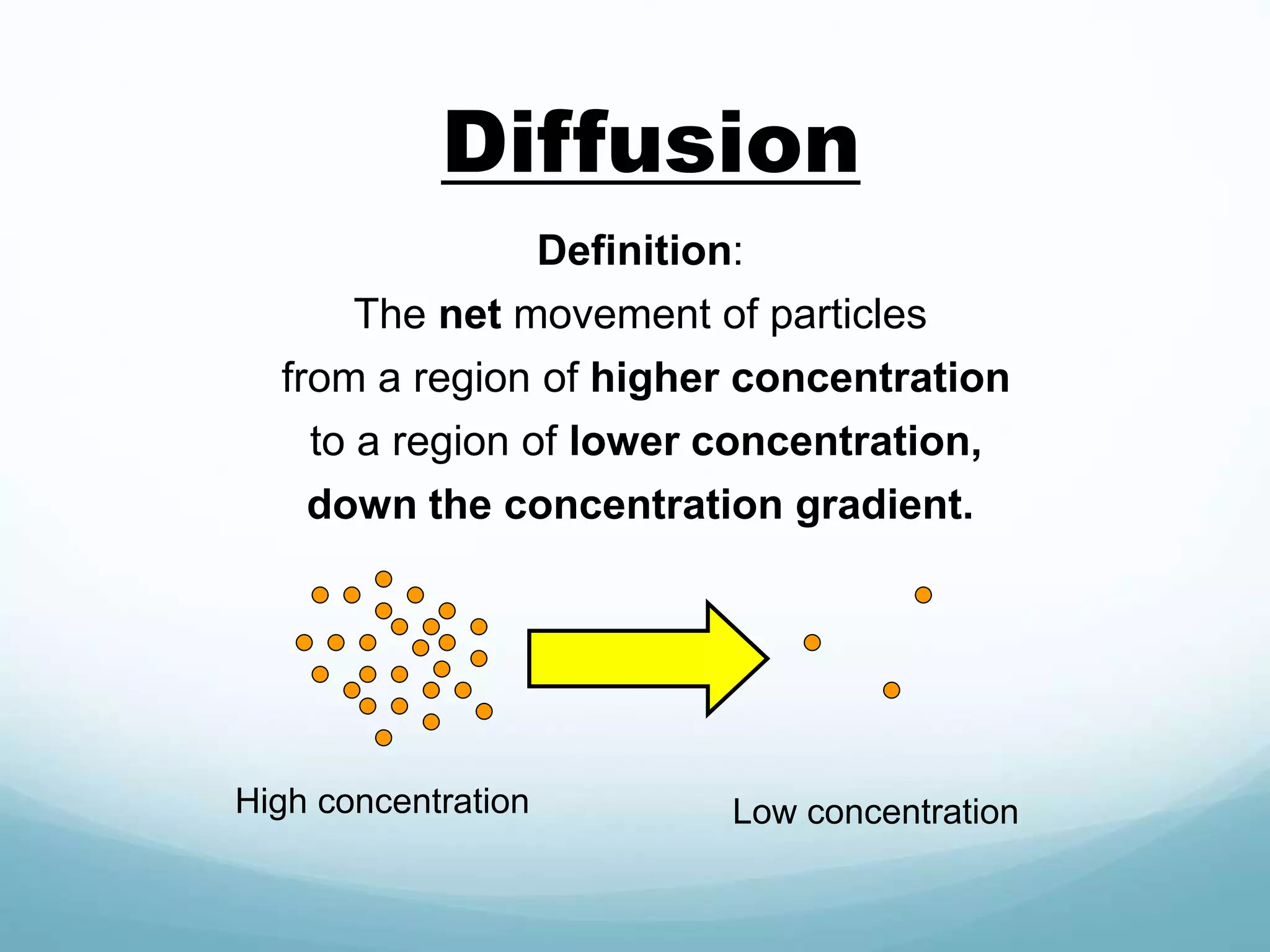 Diffusion

Definition:

The net movement of particles from a region of higher concentration to a region of lower concentration, down the concentration gradient.

High concentration

Low concentration